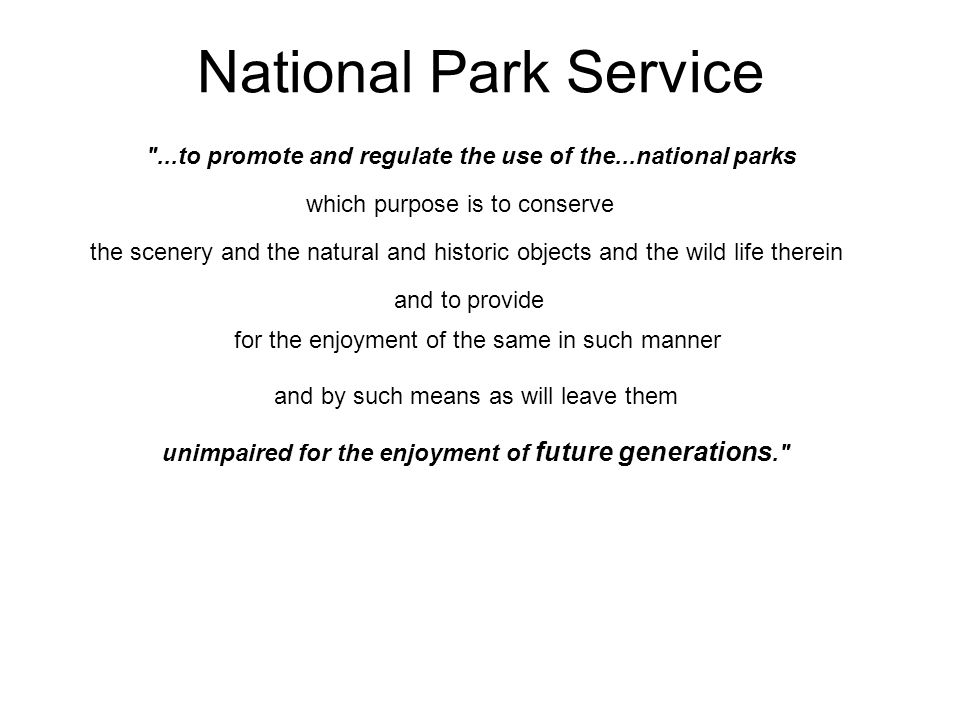 National Park Service

"...to promote and regulate the use of the...national parks

which purpose is to conserve

the scenery and the natural and historic objects and the wild life therein

and to provide

for the enjoyment of the same in such manner

and by such means as will leave them

unimpaired for the enjoyment of future generations."